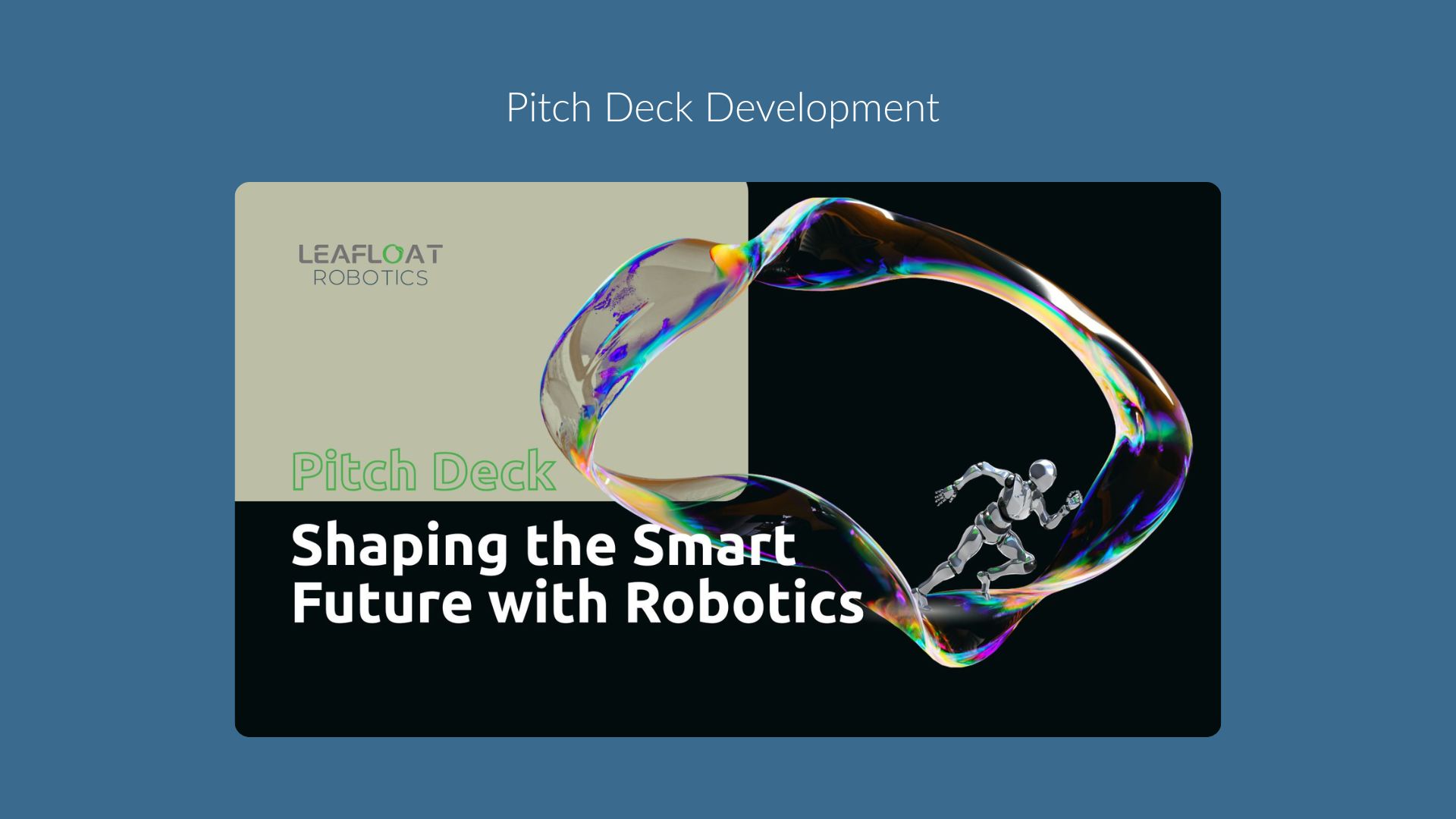 Pitch Deck Development

LEAFLOAT
ROBOTICS

Pitch Deck

Shaping the Smart Future with Robotics